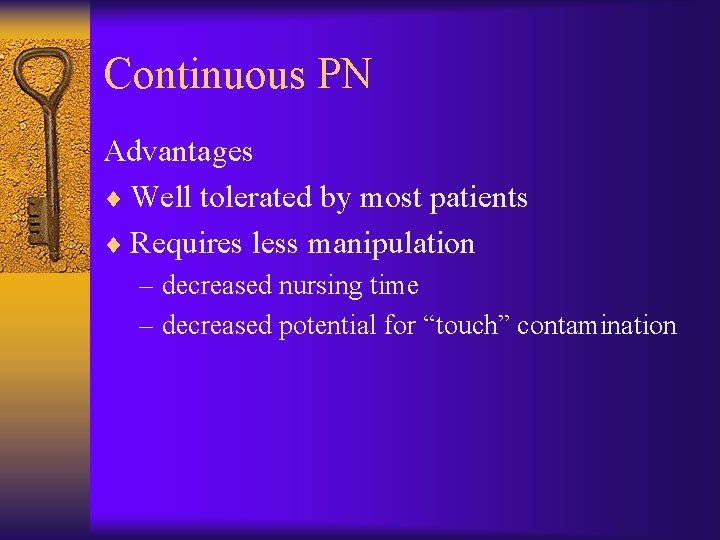 Continuous PN

Advantages

♦ Well tolerated by most patients

♦ Requires less manipulation

– decreased nursing time

– decreased potential for “touch” contamination